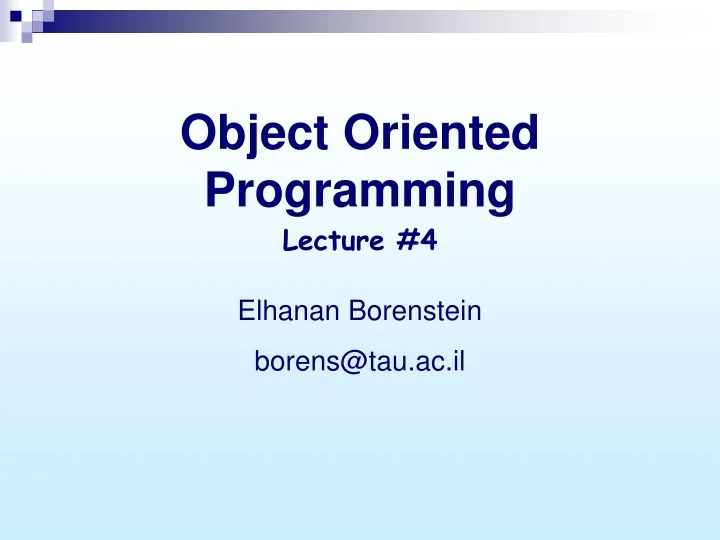 Object Oriented Programming

Lecture #4

Elhanan Borenstein

borens@tau.ac.il